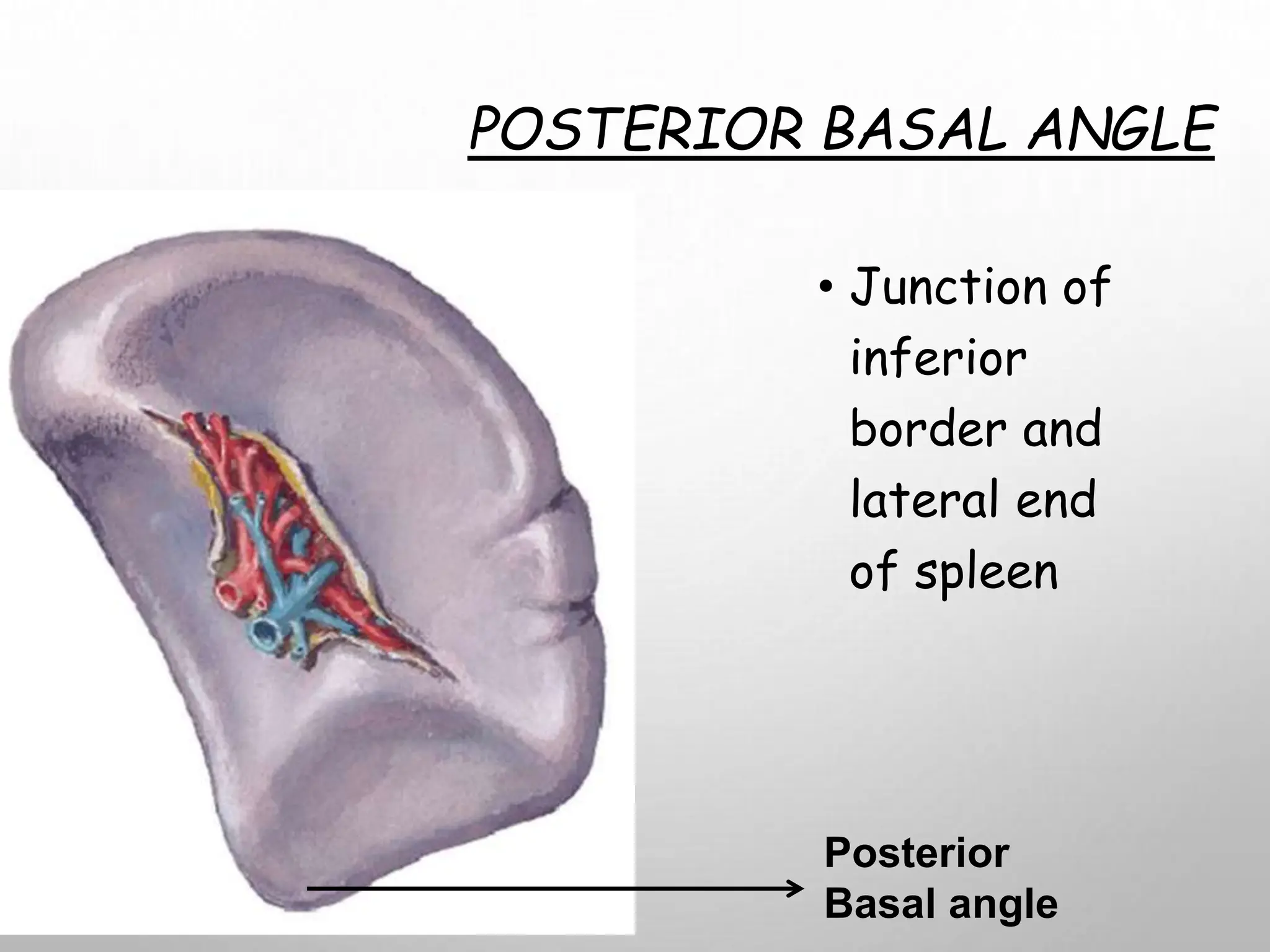 POSTERIOR BASAL ANGLE

• Junction of inferior border and lateral end of spleen

Posterior Basal angle